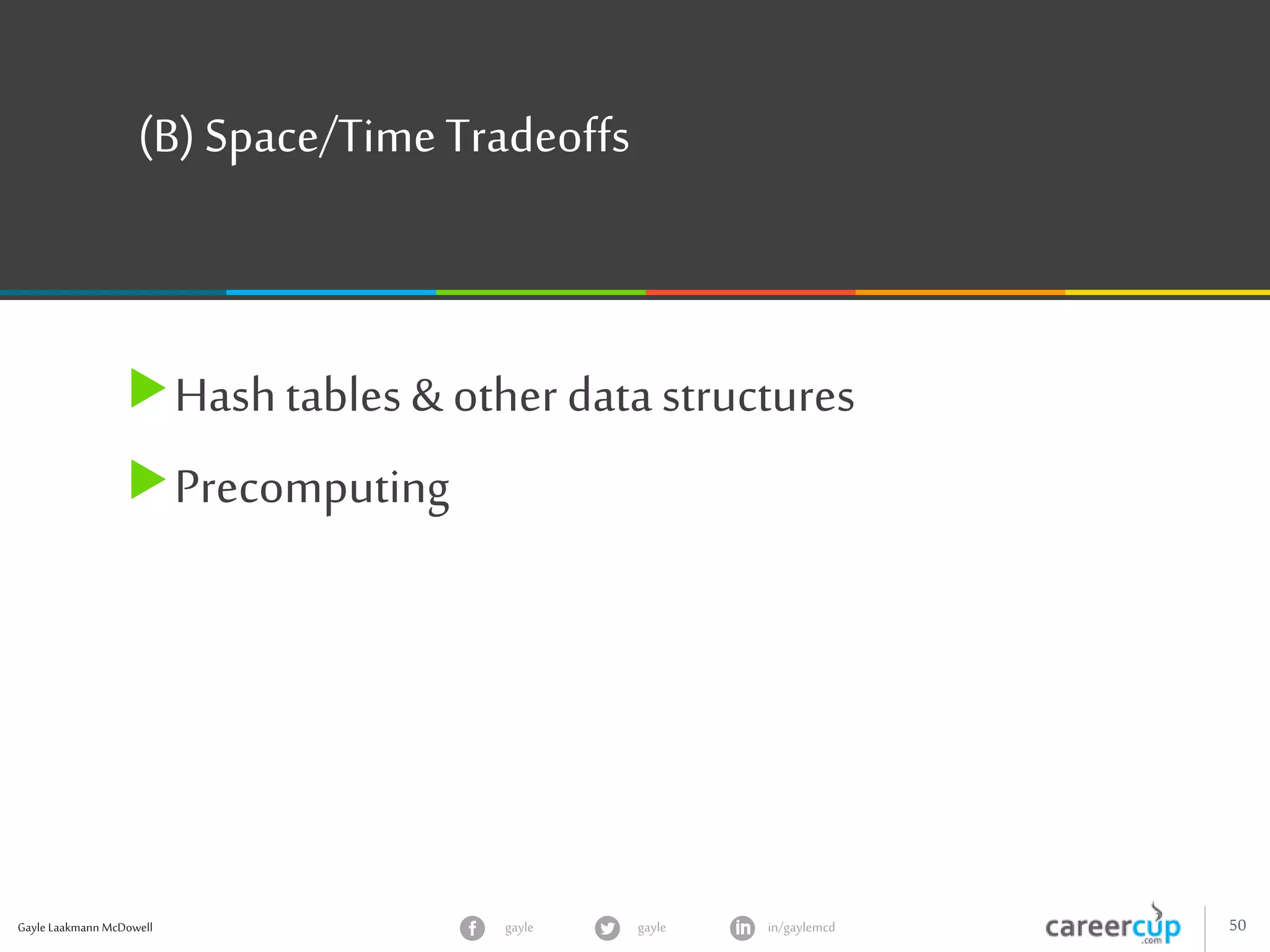 (B) Space/Time Tradeoffs

Hash tables & other data structures

Precomputing

Gayle Laakmann McDowell

gayle

gayle

in/gaylemcd

careercup .com

50